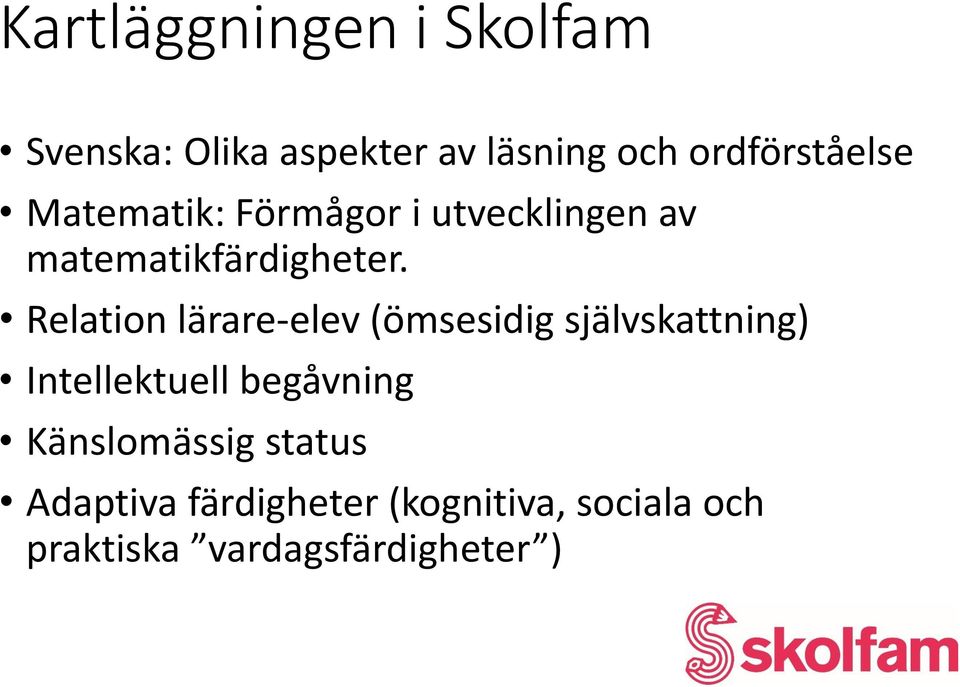 Kartläggningen i Skolfam

• Svenska: Olika aspekter av läsning och ordförståelse
• Matematik: Förmågor i utvecklingen av matematikfärdigheter.
• Relation lärare-elev (ömsesidig självskattning)
• Intellektuell begåvning
• Känslomässig status
• Adaptiva färdigheter (kognitiva, sociala och praktiska ”vardagsfärdigheter”)

skolfam